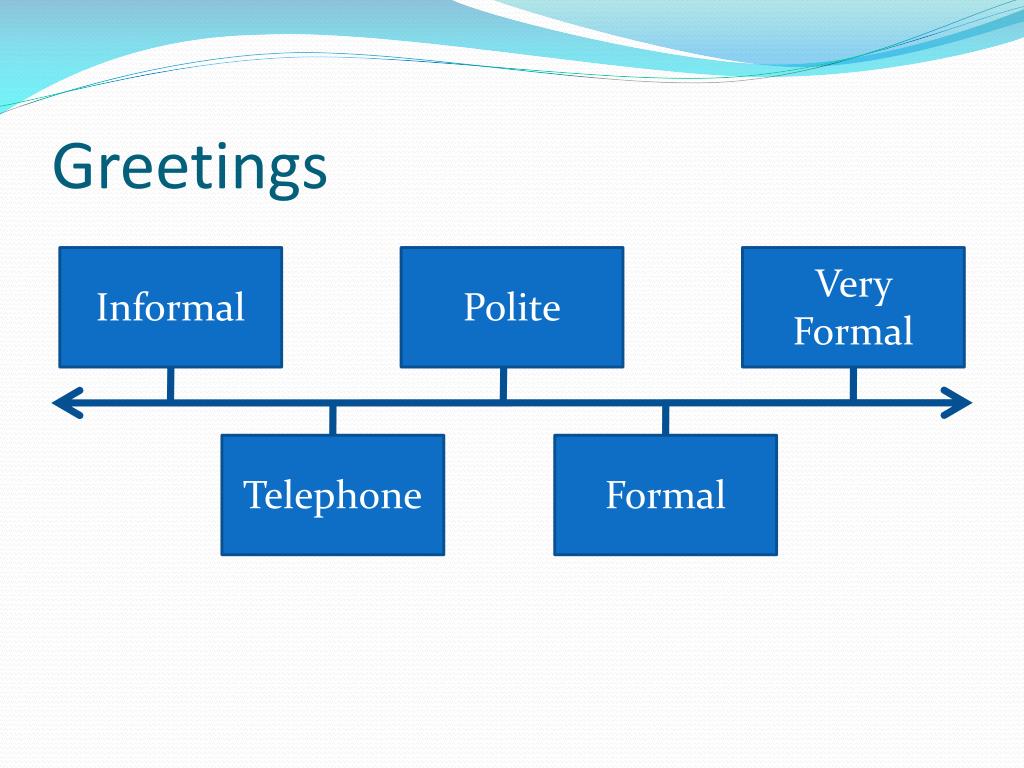 Greetings

Informal

Telephone

Polite

Formal

Very Formal